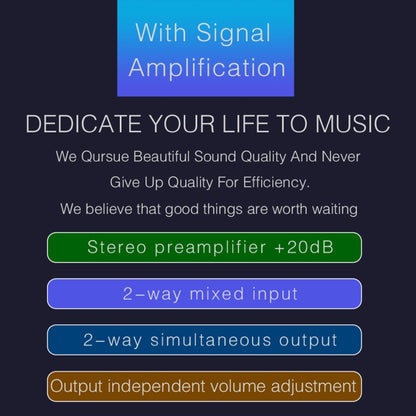 With Signal Amplification

DEDICATE YOUR LIFE TO MUSIC

We Qursue Beautiful Sound Quality And Never Give Up Quality For Efficiency.

We believe that good things are worth waiting

Stereo preamplifier +20dB

2-way mixed input

2-way simultaneous output

Output independent volume adjustment